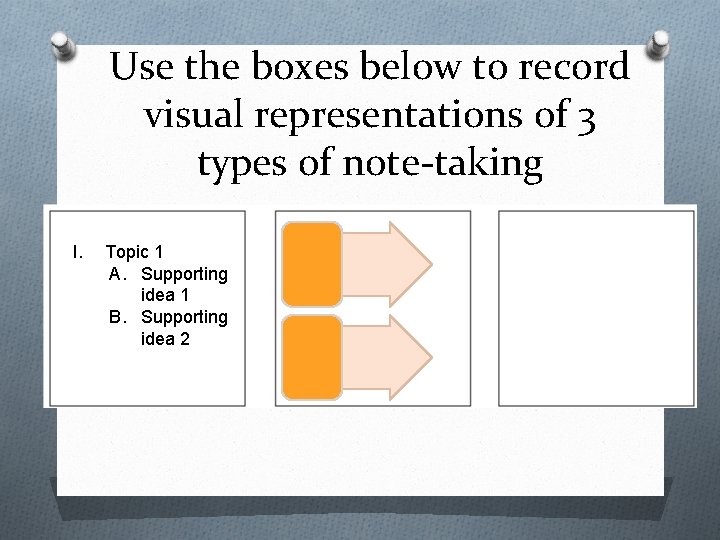 Use the boxes below to record visual representations of 3 types of note-taking

I. Topic 1
A. Supporting idea 1
B. Supporting idea 2